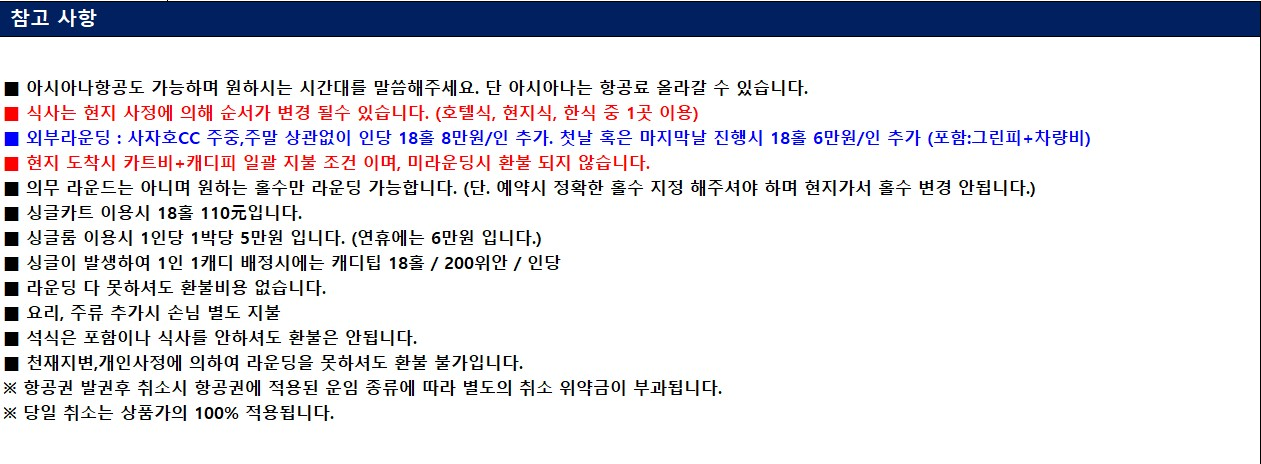 참고 사항

■ 아시아나항공도 가능하며 원하시는 시간대를 말씀해주세요. 단 아시아나는 항공료 올라갈 수 있습니다.
■ 식사는 현지 사정에 의해 순서가 변경 될수 있습니다. (호텔식, 현지식, 한식 중 1곳 이용)
■ 외부라운딩 : 사자호CC 주중,주말 상관없이 인당 18홀 8만원/인 추가. 첫날 혹은 마지막날 진행시 18홀 6만원/인 추가 (포함:그린피+차량비)
■ 현지 도착시 카트비+캐디피 일괄 지불 조건 이며, 미라운딩시 환불 되지 않습니다.
■ 의무 라운드는 아니며 원하는 홀수만 라운딩 가능합니다. (단. 예약시 정확한 홀수 지정 해주셔야 하며 현지가서 홀수 변경 안됩니다.)
■ 싱글카트 이용시 18홀 110元입니다.
■ 싱글룸 이용시 1인당 1박당 5만원 입니다. (연휴에는 6만원 입니다.)
■ 싱글이 발생하여 1인 1캐디 배정시에는 캐디팁 18홀 / 200위안 / 인당
■ 라운딩 다 못하셔도 환불비용 없습니다.
■ 요리, 주류 추가시 손님 별도 지불
■ 석식은 포함이나 식사를 안하셔도 환불은 안됩니다.
■ 천재지변,개인사정에 의하여 라운딩을 못하셔도 환불 불가입니다.
※ 항공권 발권후 취소시 항공권에 적용된 운임 종류에 따라 별도의 취소 위약금이 부과됩니다.
※ 당일 취소는 상품가의 100% 적용됩니다.